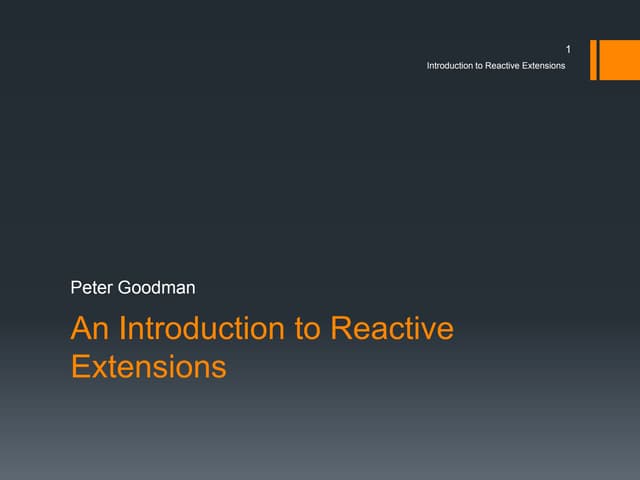 1
Introduction to Reactive Extensions

Peter Goodman

An Introduction to Reactive Extensions